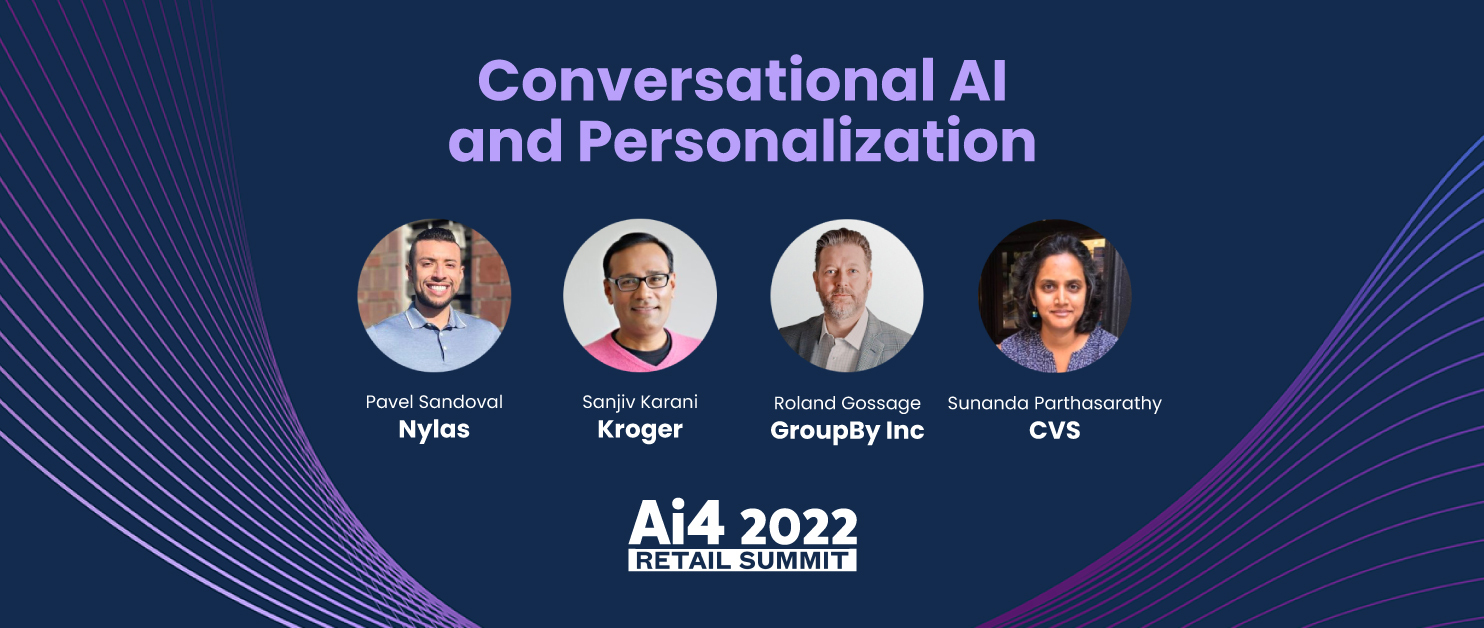 Conversational AI and Personalization

Pavel Sandoval
Nylas

Sanjiv Karani
Kroger

Roland Gossage
GroupBy Inc

Sunanda Parthasarathy
CVS

Ai4 2022
RETAIL SUMMIT